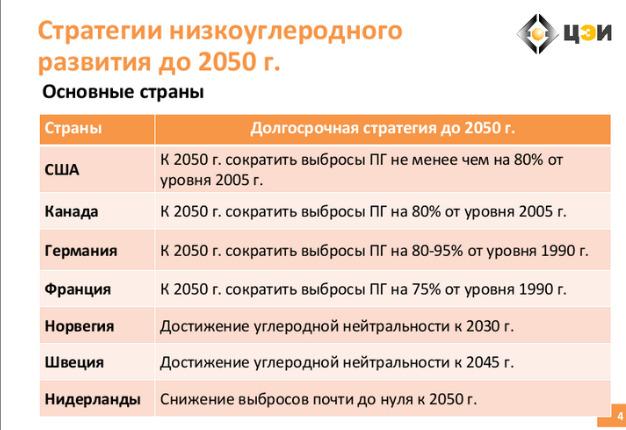 Стратегии низкоуглеродного развития до 2050 г.

ЦЭИ

Основные страны

| Страны | Долгосрочная стратегия до 2050 г. |
|---|---|
| США | К 2050 г. сократить выбросы ПГ не менее чем на 80% от уровня 2005 г. |
| Канада | К 2050 г. сократить выбросы ПГ на 80% от уровня 2005 г. |
| Германия | К 2050 г. сократить выбросы ПГ на 80-95% от уровня 1990 г. |
| Франция | К 2050 г. сократить выбросы ПГ на 75% от уровня 1990 г. |
| Норвегия | Достижение углеродной нейтральности к 2030 г. |
| Швеция | Достижение углеродной нейтральности к 2045 г. |
| Нидерланды | Снижение выбросов почти до нуля к 2050 г. |

4